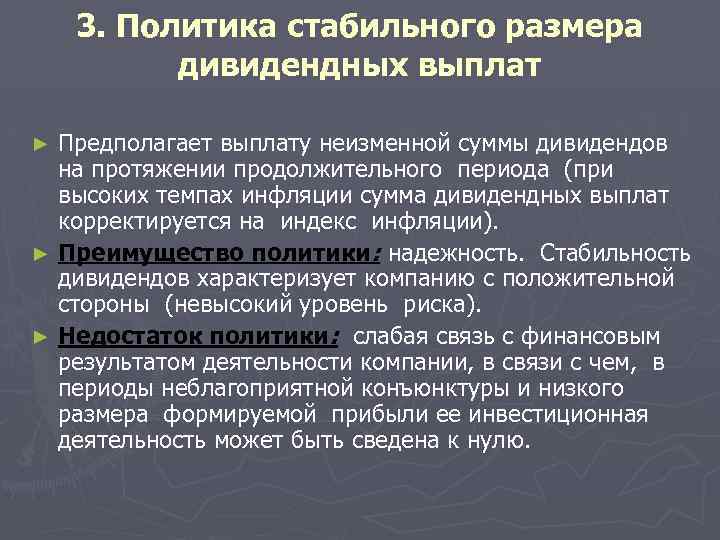 3. Политика стабильного размера дивидендных выплат

► Предполагает выплату неизменной суммы дивидендов на протяжении продолжительного периода (при высоких темпах инфляции сумма дивидендных выплат корректируется на индекс инфляции).

► Преимущество политики: надежность. Стабильность дивидендов характеризует компанию с положительной стороны (невысокий уровень риска).

► Недостаток политики: слабая связь с финансовым результатом деятельности компании, в связи с чем, в периоды неблагоприятной конъюнктуры и низкого размера формируемой прибыли ее инвестиционная деятельность может быть сведена к нулю.